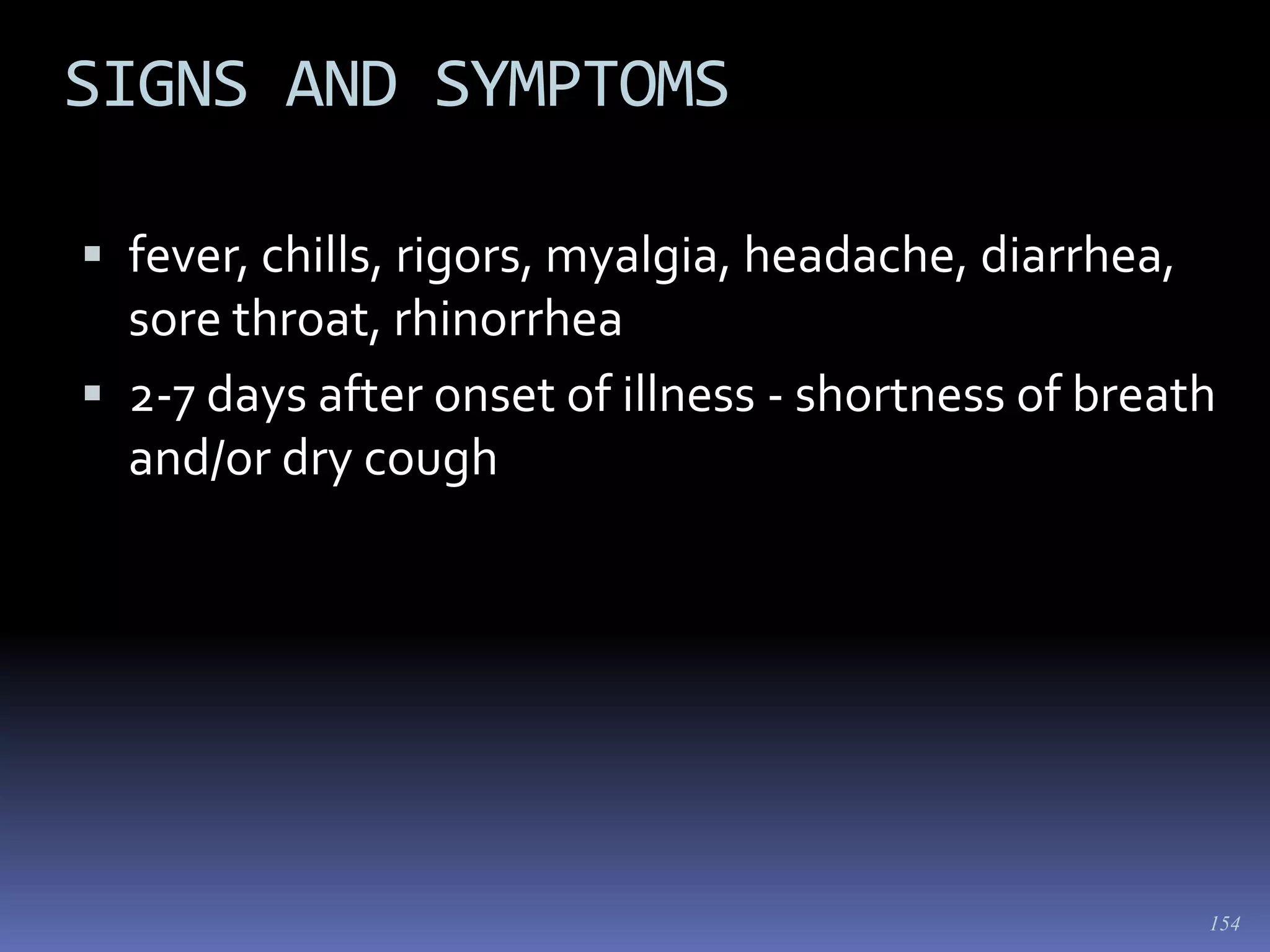 SIGNS AND SYMPTOMS

▪ fever, chills, rigors, myalgia, headache, diarrhea, sore throat, rhinorrhea
▪ 2-7 days after onset of illness - shortness of breath and/or dry cough

154